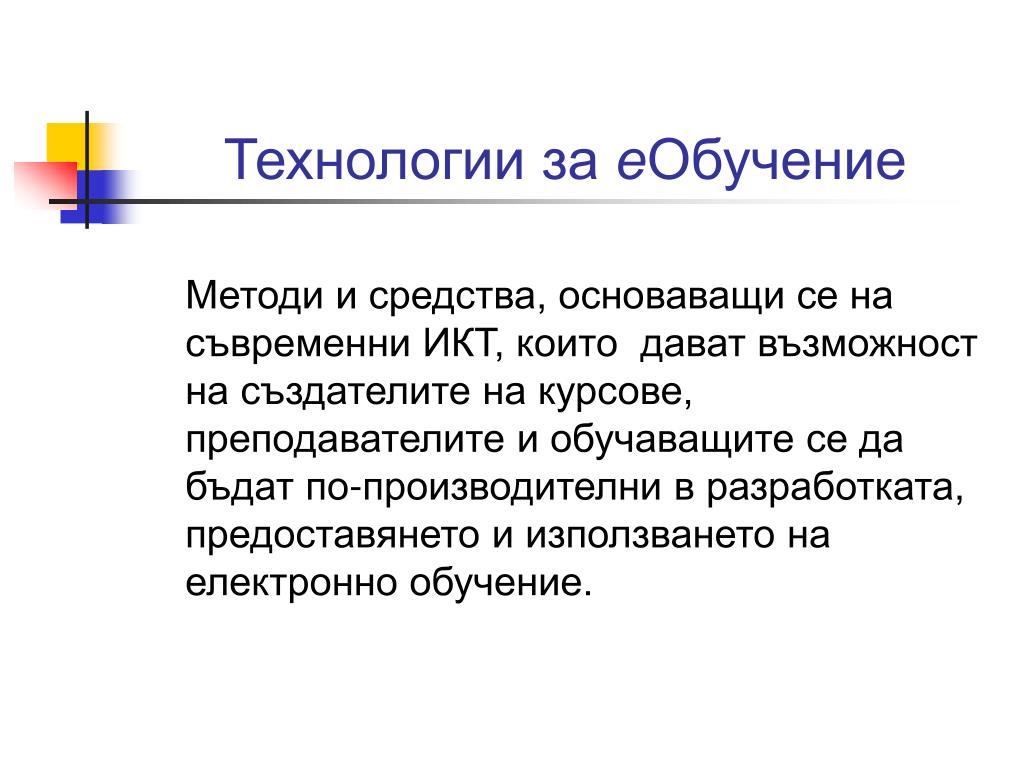 Технологии за еОбучение

Методи и средства, основаващи се на съвременни ИКТ, които  дават възможност на създателите на курсове, преподавателите и обучаващите се да бъдат по-производителни в разработката, предоставянето и използването на електронно обучение.